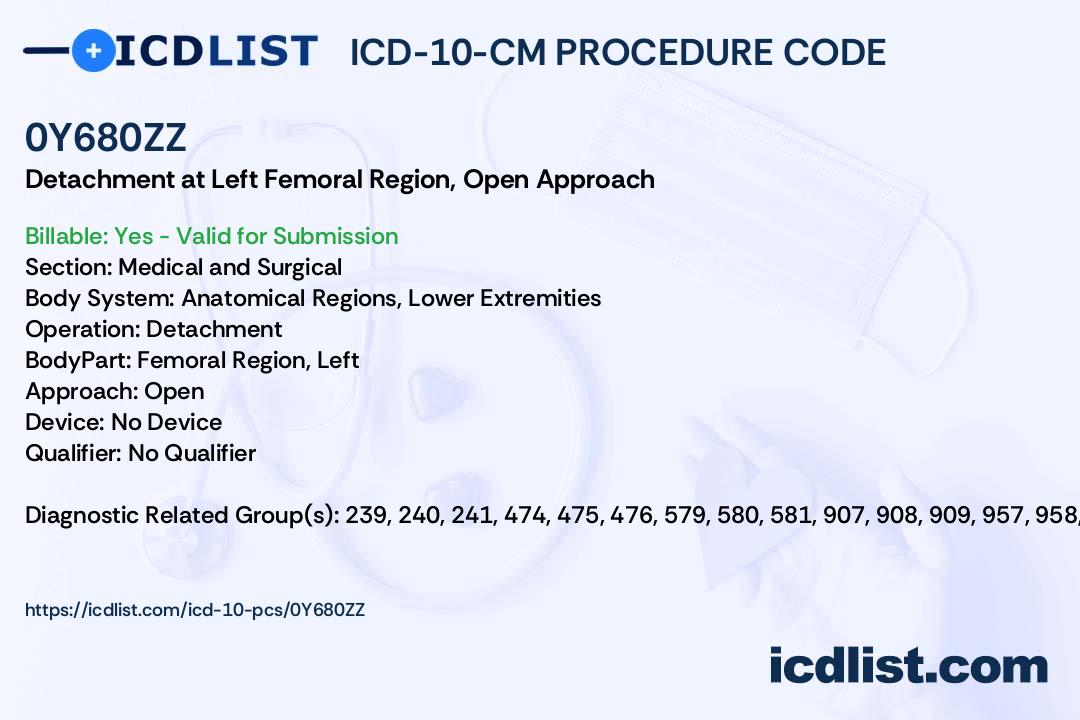 ICDLIST ICD-10-CM PROCEDURE CODE

0Y680ZZ

Detachment at Left Femoral Region, Open Approach

Billable: Yes - Valid for Submission
Section: Medical and Surgical
Body System: Anatomical Regions, Lower Extremities
Operation: Detachment
BodyPart: Femoral Region, Left
Approach: Open
Device: No Device
Qualifier: No Qualifier

Diagnostic Related Group(s): 239, 240, 241, 474, 475, 476, 579, 580, 581, 907, 908, 909, 957, 958,

https://icdlist.com/icd-10-pcs/0Y680ZZ

icdlist.com